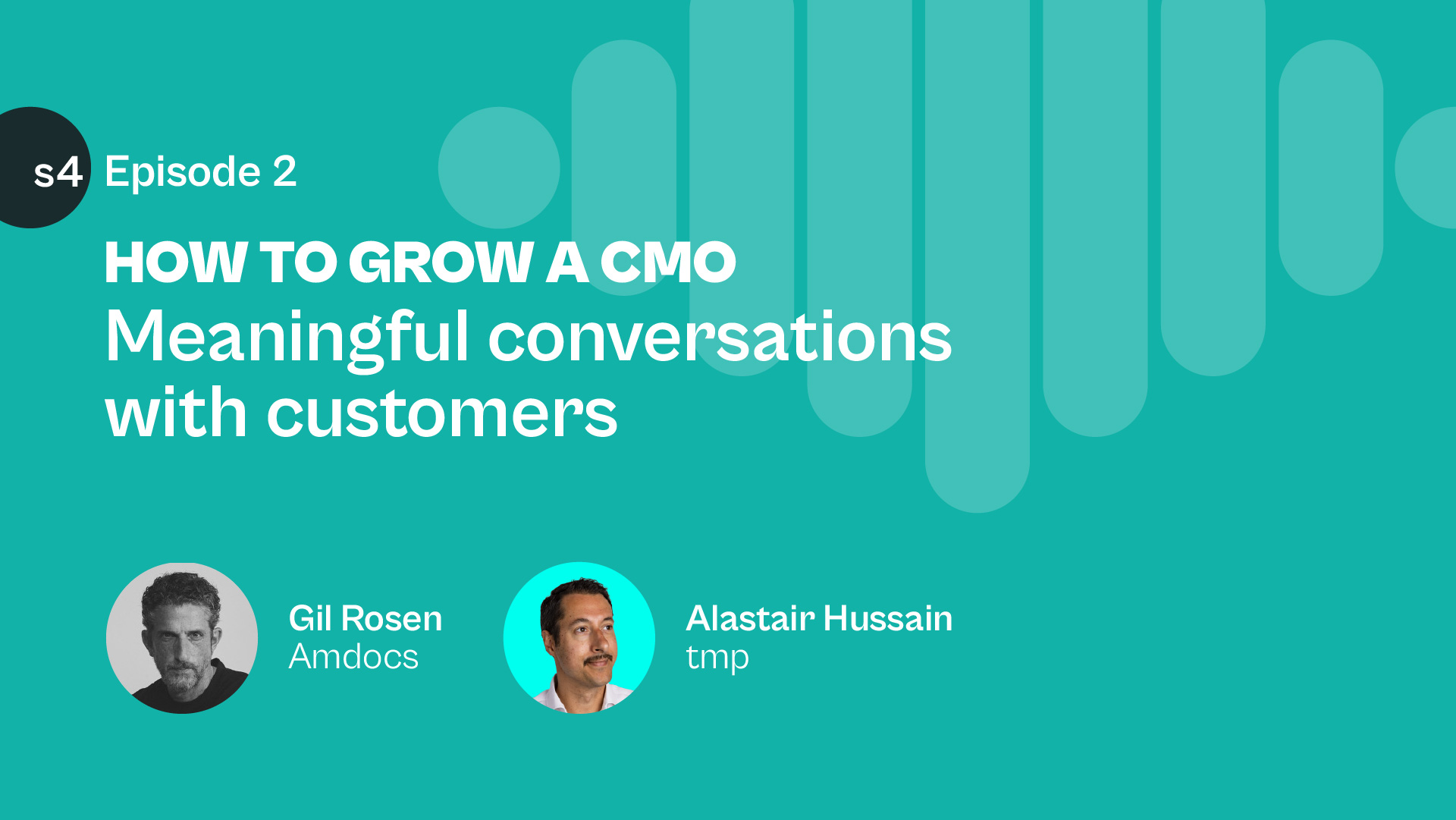 s4 Episode 2

HOW TO GROW A CMO
Meaningful conversations with customers

Gil Rosen
Amdocs

Alastair Hussain
tmp